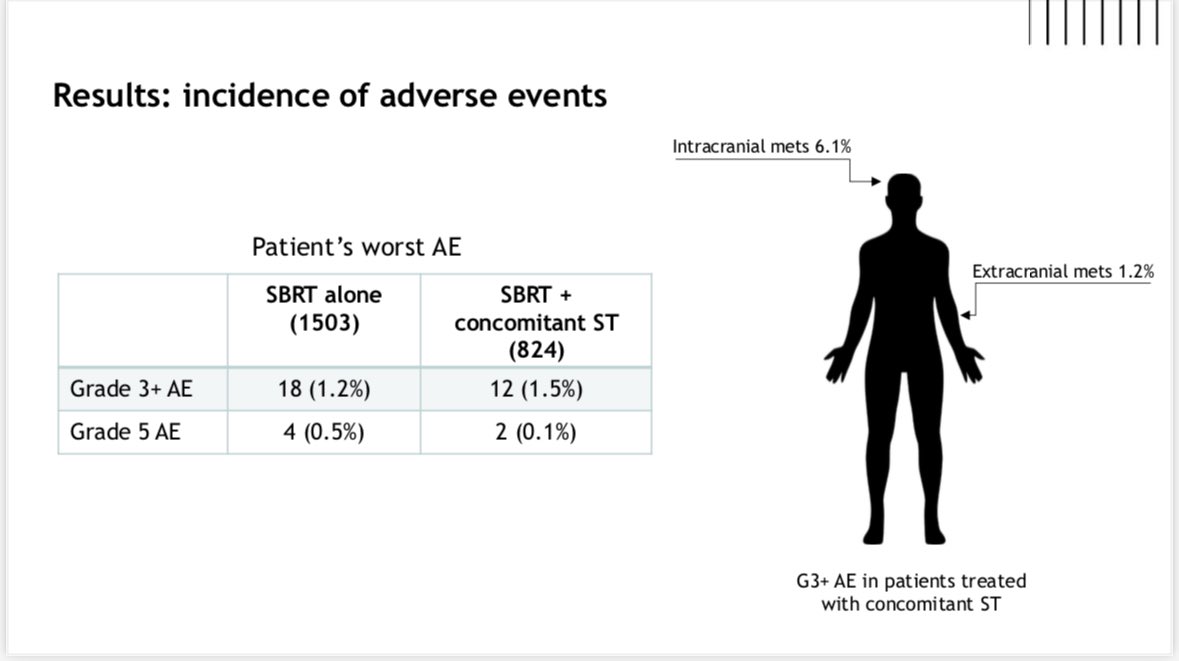 Results: incidence of adverse events

Patient's worst AE

| | SBRT alone (1503) | SBRT + concomitant ST (824) |
|---|---|---|
| Grade 3+ AE | 18 (1.2%) | 12 (1.5%) |
| Grade 5 AE | 4 (0.5%) | 2 (0.1%) |

Intracranial mets 6.1%

Extracranial mets 1.2%

G3+ AE in patients treated with concomitant ST